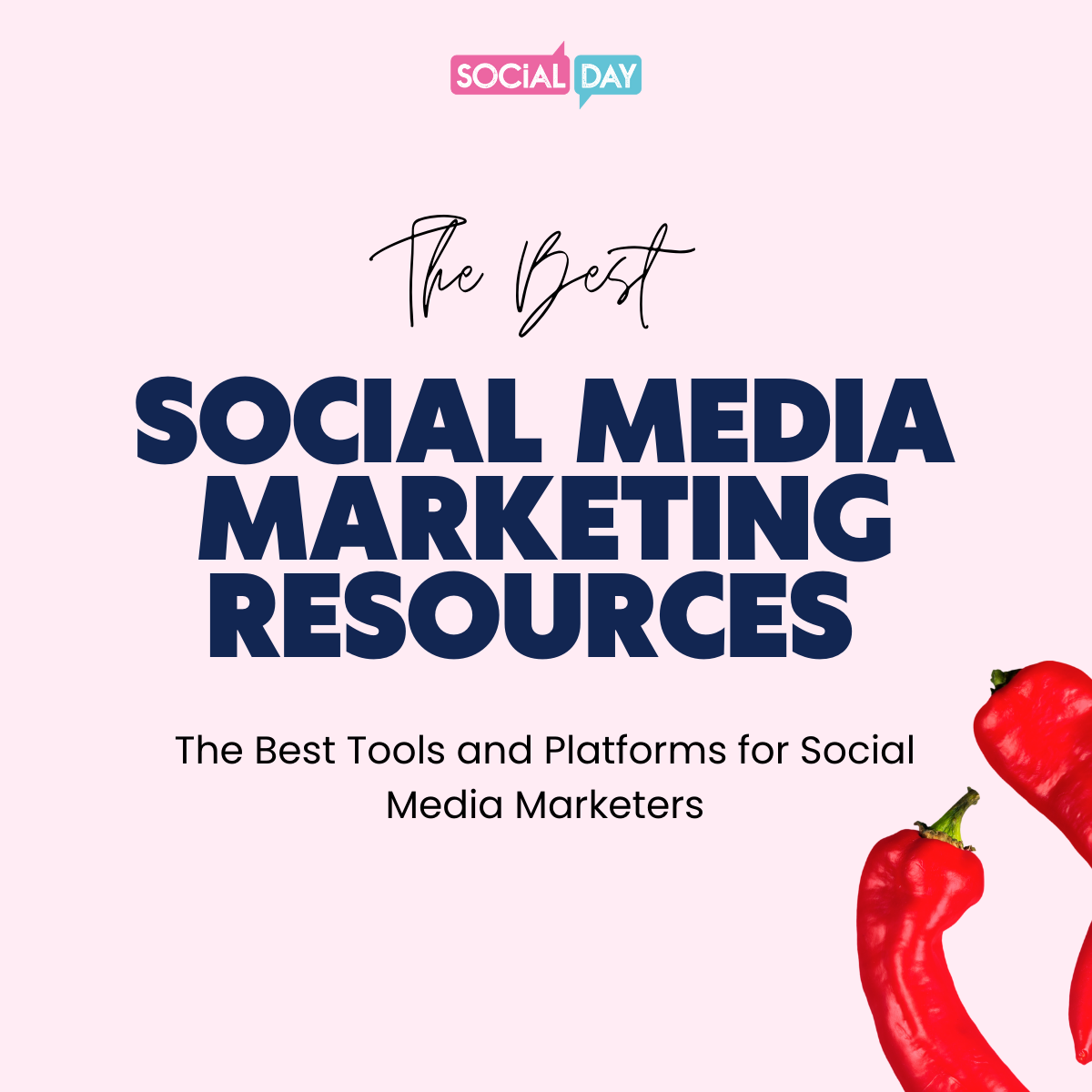 SOCiAL DAY

The Best

SOCIAL MEDIA MARKETING RESOURCES

The Best Tools and Platforms for Social Media Marketers